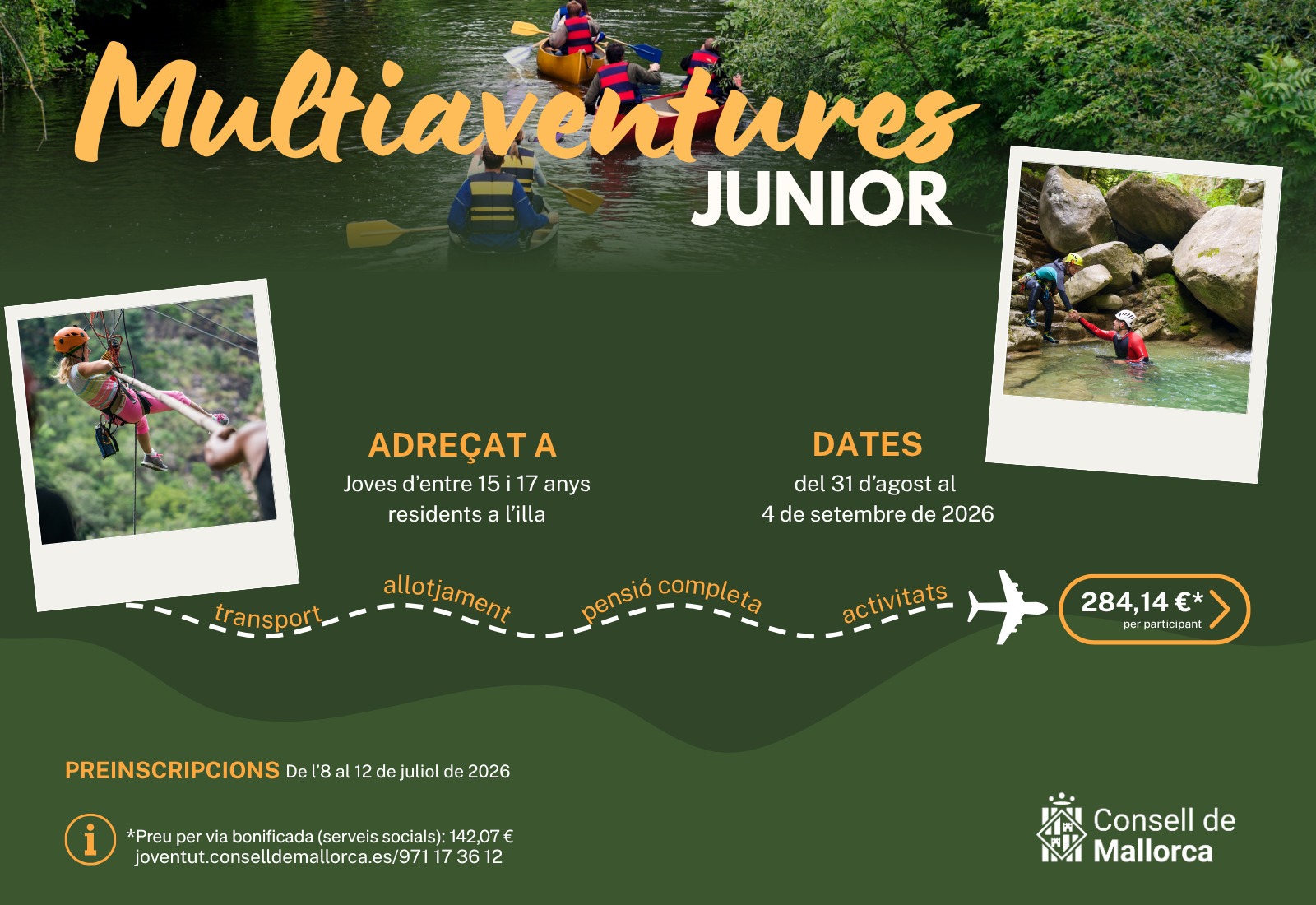 Multiaventures
JUNIOR

ADREÇAT A
Joves d'entre 15 i 17 anys residents a l'illa

DATES
del 31 d'agost al 4 de setembre de 2026

transport allotjament pensió completa activitats

284,14 €*
per participant

PREINSCRIPCIONS De l'8 al 12 de juliol de 2026

*Preu per via bonificada (serveis socials): 142,07 €
joventut.conselldemallorca.es/971 17 36 12

Consell de Mallorca